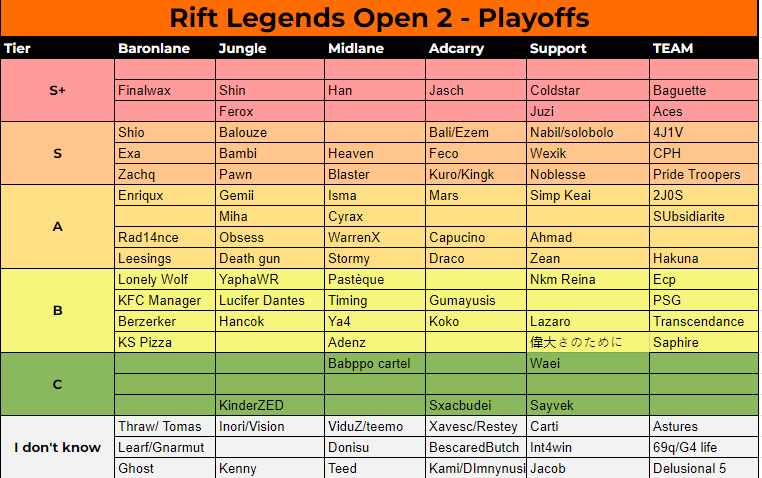 Rift Legends Open 2 - Playoffs

| Tier | Baronlane | Jungle | Midlane | Adcarry | Support | TEAM |
|---|---|---|---|---|---|---|
| S+ | | | | | | |
| | Finalwax | Shin | Han | Jasch | Coldstar | Baguette |
| | | Ferox | | | Juzi | Aces |
| S | Shio | Balouze | | Bali/Ezem | Nabil/solobolo | 4J1V |
| | Exa | Bambi | Heaven | Feco | Wexik | CPH |
| | Zachq | Pawn | Blaster | Kuro/Kingk | Noblesse | Pride Troopers |
| A | Enriqux | Gemii | Isma | Mars | Simp Keai | 2J0S |
| | | Miha | Cyrax | | | SUbsidiarite |
| | Rad14nce | Obsess | WarrenX | Capucino | Ahmad | |
| | Leesings | Death gun | Stormy | Draco | Zean | Hakuna |
| B | Lonely Wolf | YaphaWR | Pastèque | | Nkm Reina | Ecp |
| | KFC Manager | Lucifer Dantes | Timing | Gumayusis | | PSG |
| | Berzerker | Hancok | Ya4 | Koko | Lazaro | Transcendance |
| | KS Pizza | | Adenz | | 偉大さのために | Saphire |
| C | | | Babppo cartel | | Waei | |
| | | | | | | |
| | | KinderZED | | Sxacbudei | Sayvek | |
| I don't know | Thraw/ Tomas | Inori/Vision | ViduZ/teemo | Xavesc/Restey | Carti | Astures |
| | Learf/Gnarmut | | Donisu | BescaredButch | Int4win | 69q/G4 life |
| | Ghost | Kenny | Teed | Kami/DImnynusi | Jacob | Delusional 5 |